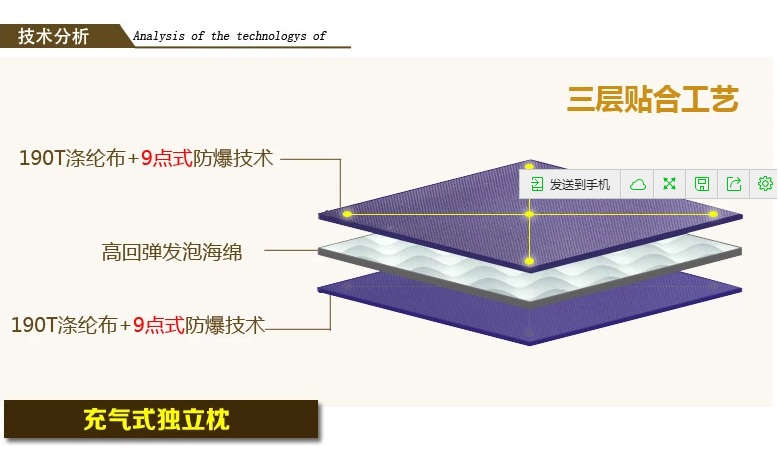 技术分析 Analysis of the technologys of

三层贴合工艺

190T涤纶布+9点式防爆技术

发送到手机

高回弹发泡海绵

190T涤纶布+9点式防爆技术

充气式独立枕